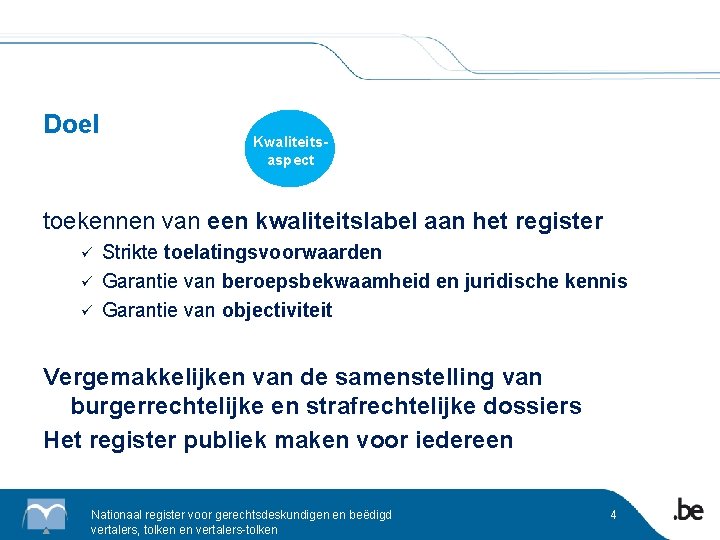 Doel

Kwaliteits-aspect

toekennen van een kwaliteitslabel aan het register

✓ Strikte toelatingsvoorwaarden
✓ Garantie van beroepsbekwaamheid en juridische kennis
✓ Garantie van objectiviteit

Vergemakkelijken van de samenstelling van burgerrechtelijke en strafrechtelijke dossiers

Het register publiek maken voor iedereen

Nationaal register voor gerechtsdeskundigen en beëdigd vertalers, tolken en vertalers-tolken

4

.be